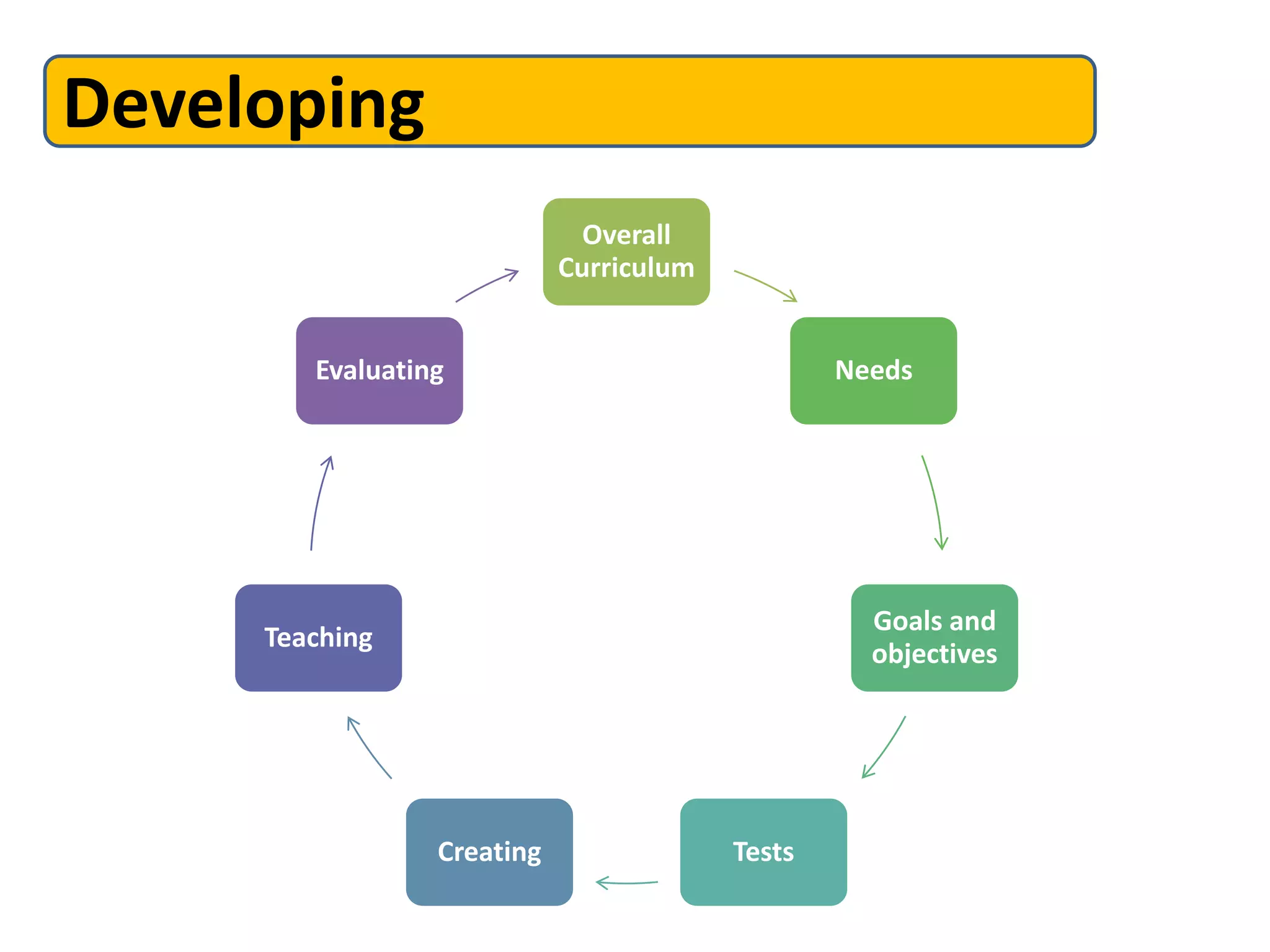 Developing

Overall Curriculum

Needs

Goals and objectives

Tests

Creating

Teaching

Evaluating